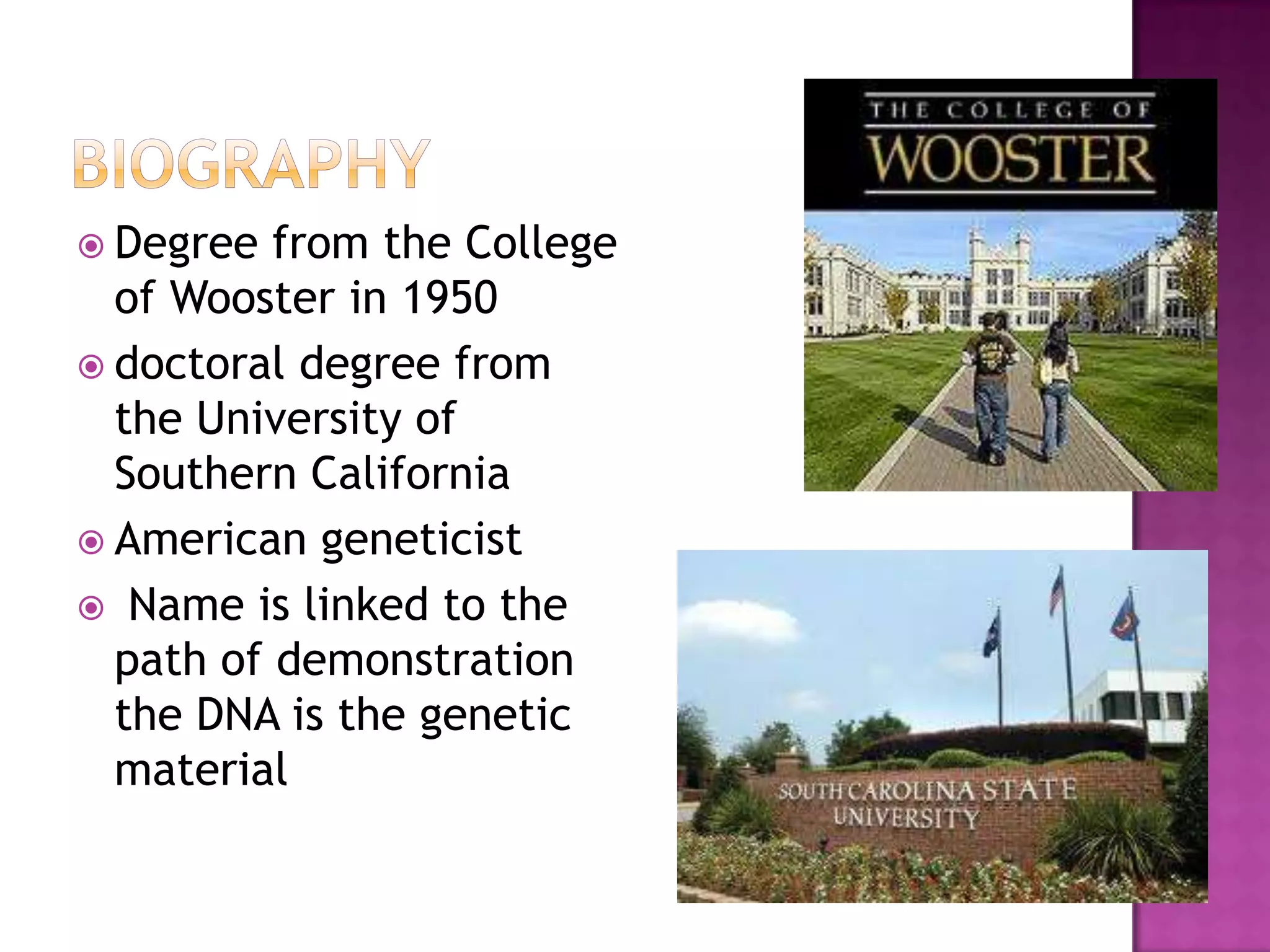 BIOGRAPHY

• Degree from the College of Wooster in 1950

• doctoral degree from the University of Southern California

• American geneticist

• Name is linked to the path of demonstration the DNA is the genetic material

THE COLLEGE OF
WOOSTER

SOUTH CAROLINA STATE
UNIVERSITY